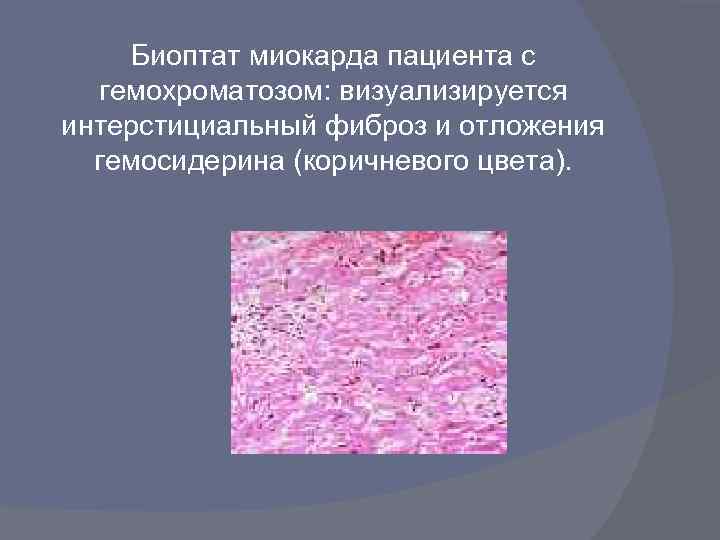 Биоптат миокарда пациента с гемохроматозом: визуализируется интерстициальный фиброз и отложения гемосидерина (коричневого цвета).